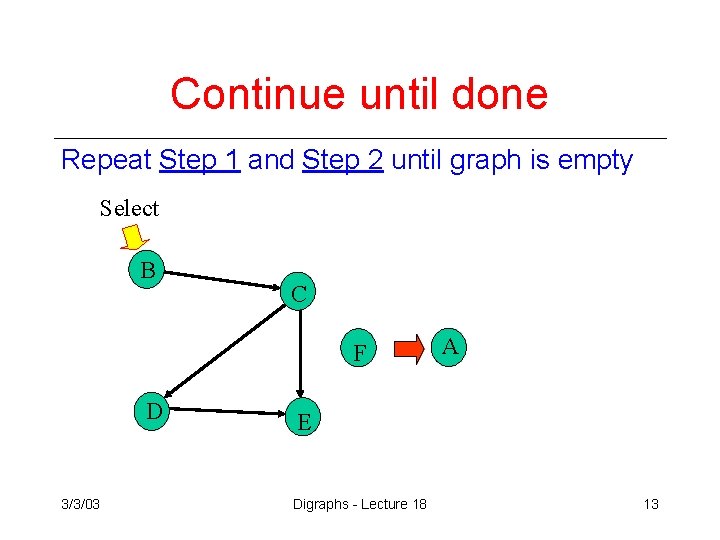 Continue until done

Repeat Step 1 and Step 2 until graph is empty

Select

B

C

F

A

D

E

3/3/03

Digraphs - Lecture 18

13